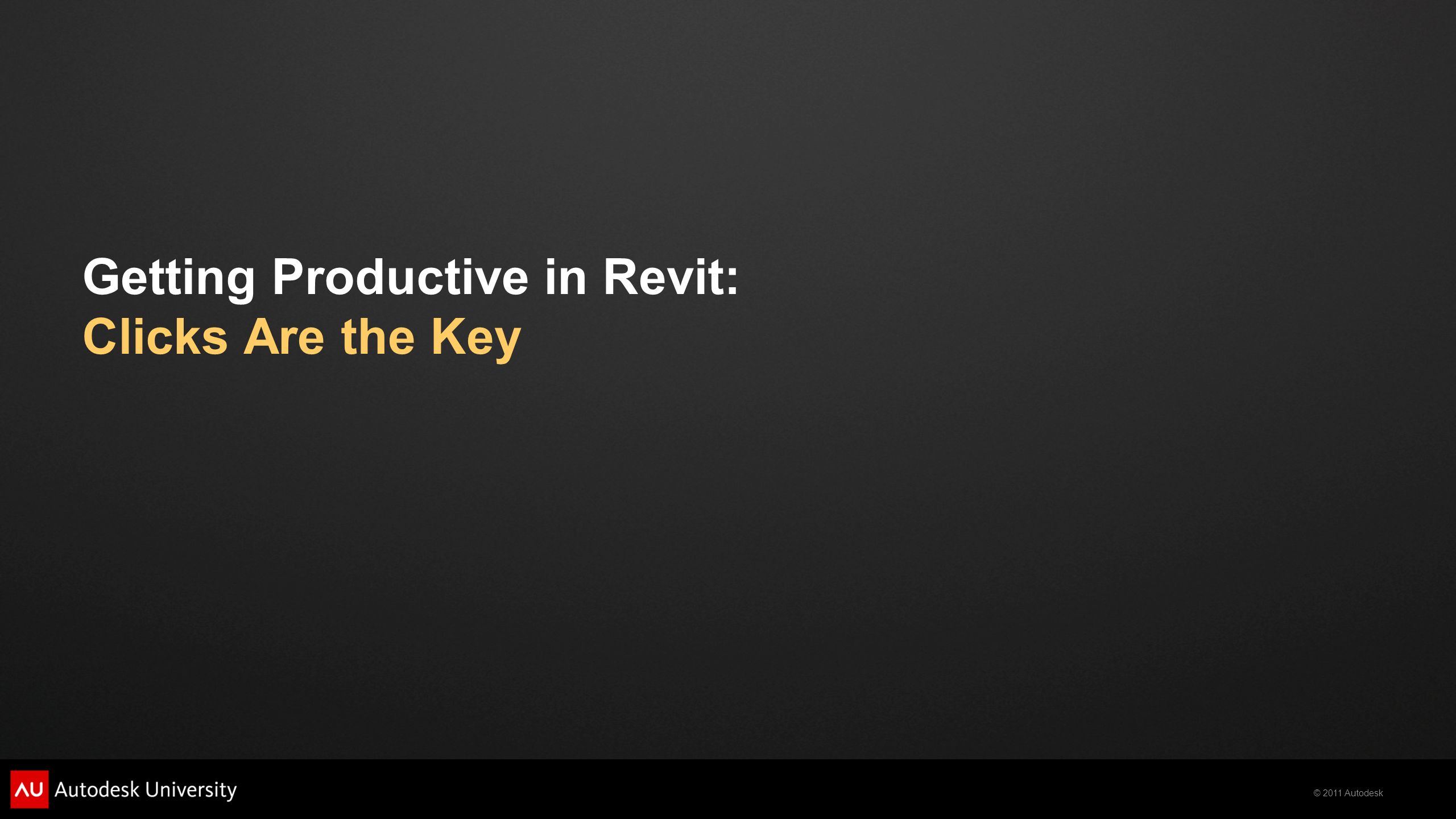 Getting Productive in Revit:
Clicks Are the Key

AU Autodesk University

© 2011 Autodesk